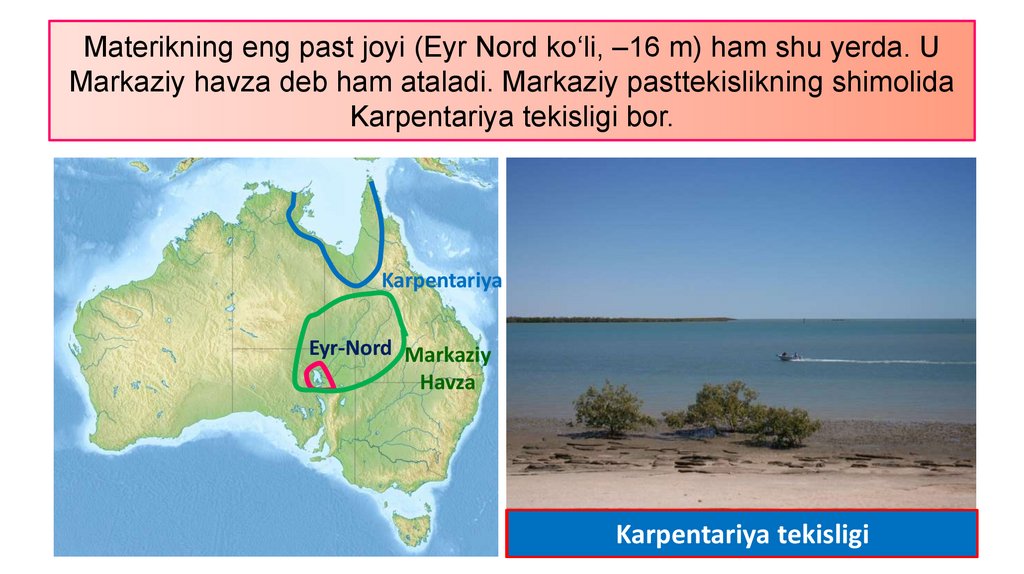 Materikning eng past joyi (Eyr Nord ko‘li, –16 m) ham shu yerda. U Markaziy havza deb ham ataladi. Markaziy pasttekislikning shimolida Karpentariya tekisligi bor.

Karpentariya

Eyr-Nord

Markaziy Havza

Karpentariya tekisligi